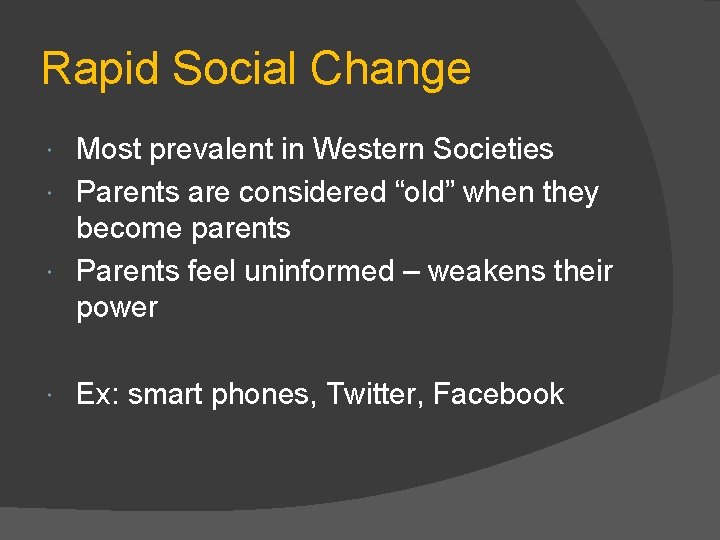 Rapid Social Change

- Most prevalent in Western Societies
- Parents are considered “old” when they become parents
- Parents feel uninformed – weakens their power

- Ex: smart phones, Twitter, Facebook